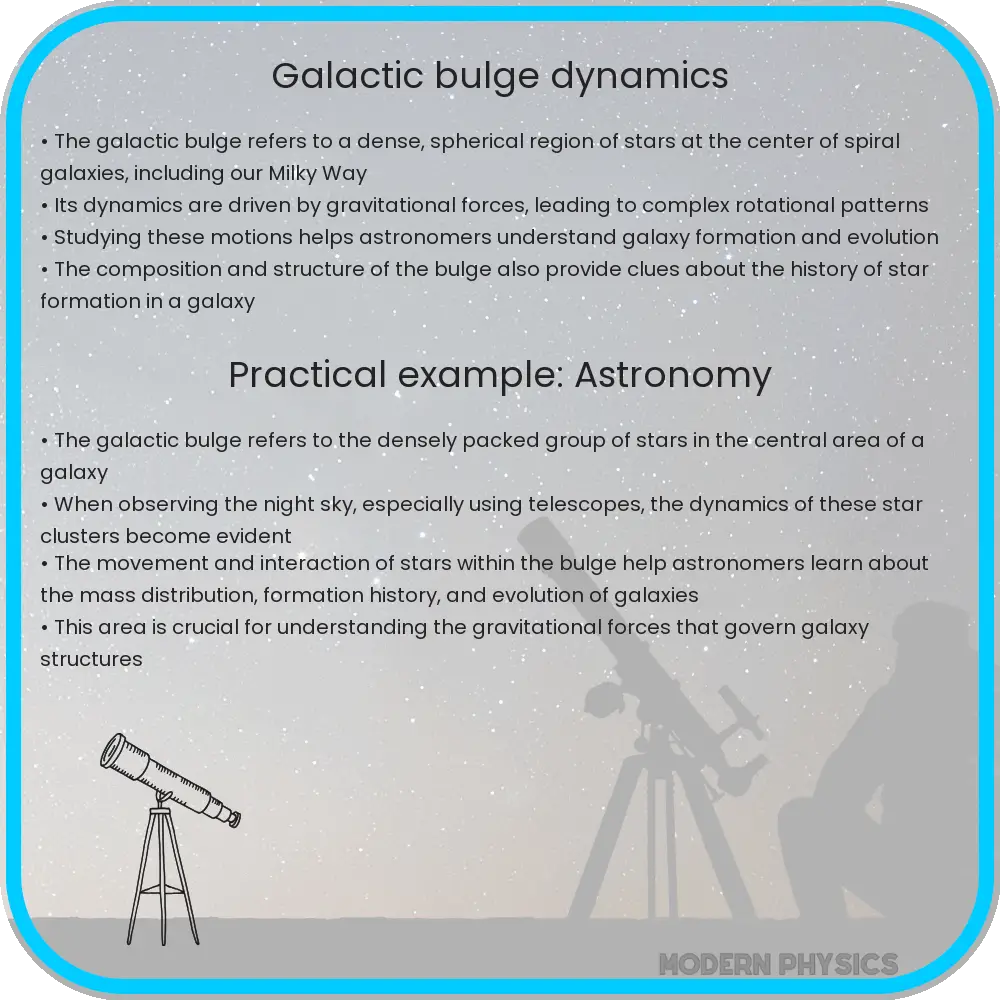 Galactic bulge dynamics

• The galactic bulge refers to a dense, spherical region of stars at the center of spiral galaxies, including our Milky Way
• Its dynamics are driven by gravitational forces, leading to complex rotational patterns
• Studying these motions helps astronomers understand galaxy formation and evolution
• The composition and structure of the bulge also provide clues about the history of star formation in a galaxy

Practical example: Astronomy

• The galactic bulge refers to the densely packed group of stars in the central area of a galaxy
• When observing the night sky, especially using telescopes, the dynamics of these star clusters become evident
• The movement and interaction of stars within the bulge help astronomers learn about the mass distribution, formation history, and evolution of galaxies
• This area is crucial for understanding the gravitational forces that govern galaxy structures

MODERN PHYSICS